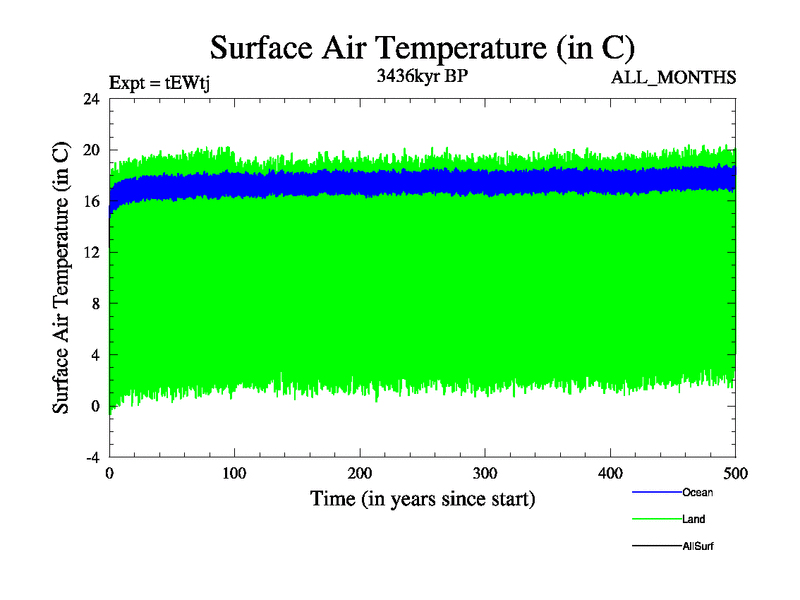 Surface Air Temperature (in C)

Expt = tEWtj

3436kyr BP

ALL_MONTHS

Surface Air Temperature (in C)

24
20
16
12
8
4
0
-4

0
100
200
300
400
500

Time (in years since start)

Ocean
Land
AllSurf